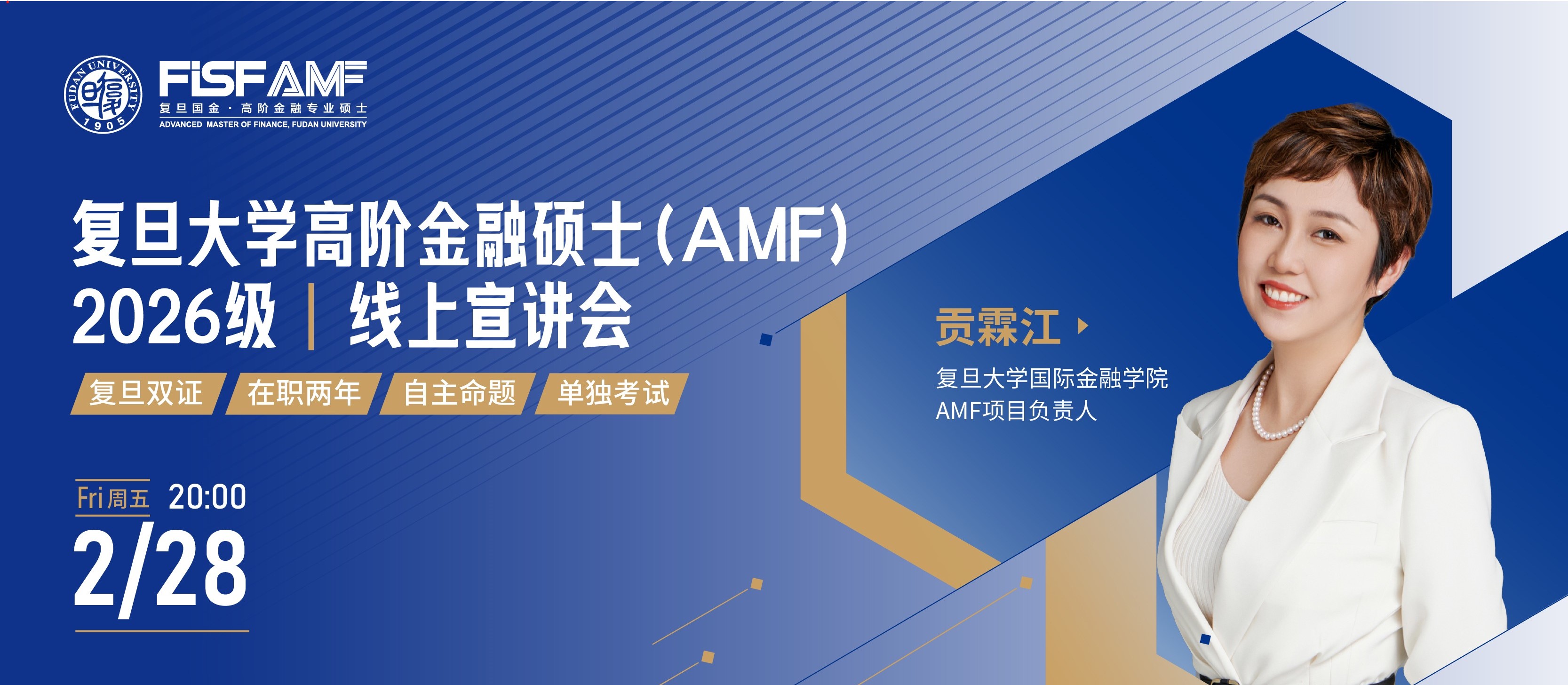 FUDAN UNIVERSITY 1905

FISF AMF
复旦国金 · 高阶金融专业硕士
ADVANCED MASTER OF FINANCE, FUDAN UNIVERSITY

复旦大学高阶金融硕士(AMF)
2026级 | 线上宣讲会

复旦双证 在职两年 自主命题 单独考试

Fri 周五 20:00
2/28

贡霖江
复旦大学国际金融学院
AMF项目负责人